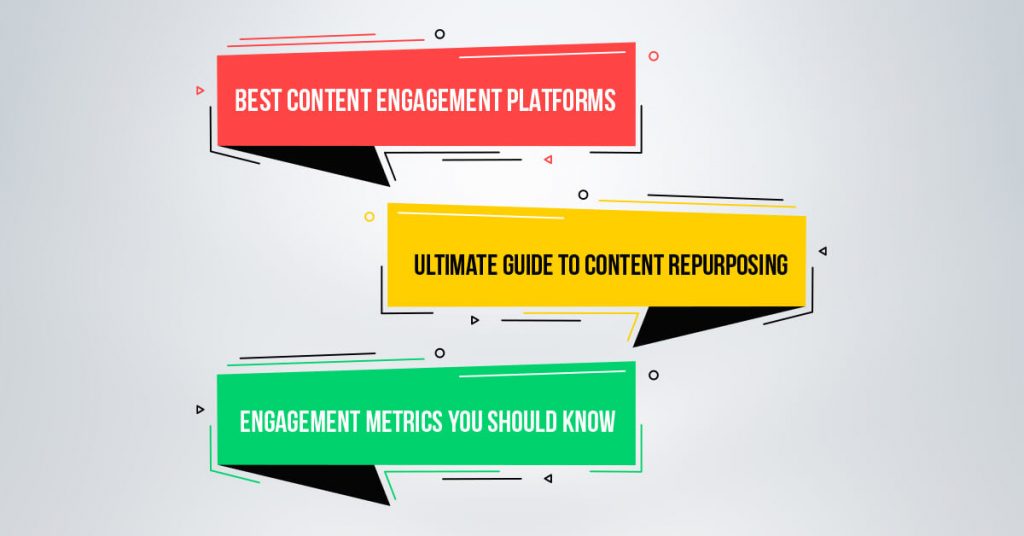 BEST CONTENT ENGAGEMENT PLATFORMS

ULTIMATE GUIDE TO CONTENT REPURPOSING

ENGAGEMENT METRICS YOU SHOULD KNOW